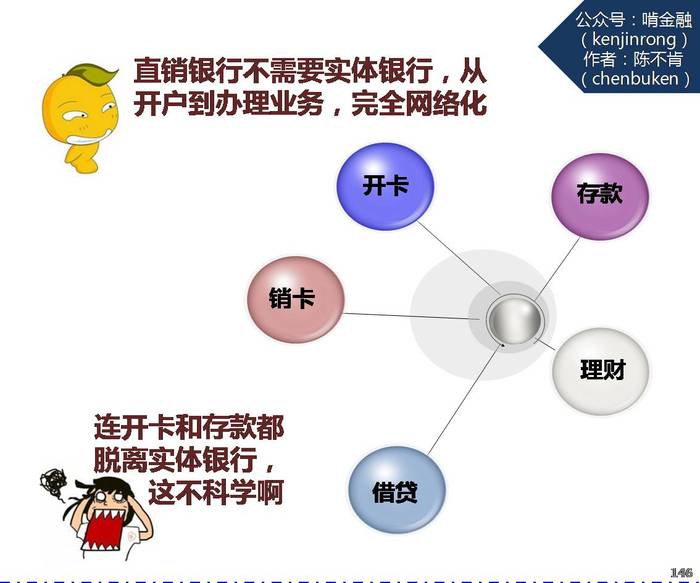 公众号：啃金融
（kenjinrong）
作者：陈不肯
（chenbuken）

直销银行不需要实体银行，从开户到办理业务，完全网络化

开卡

存款

销卡

理财

借贷

连开卡和存款都脱离实体银行，这不科学啊

146